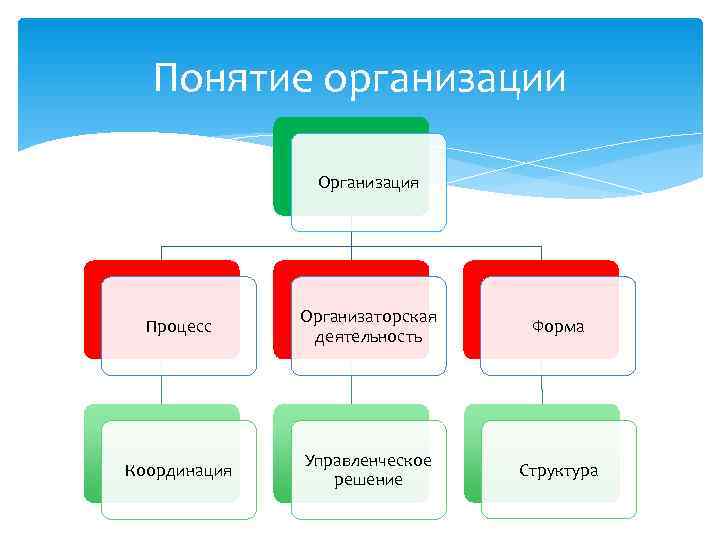 Понятие организации

Организация

Процесс

Организаторская деятельность

Форма

Координация

Управленческое решение

Структура